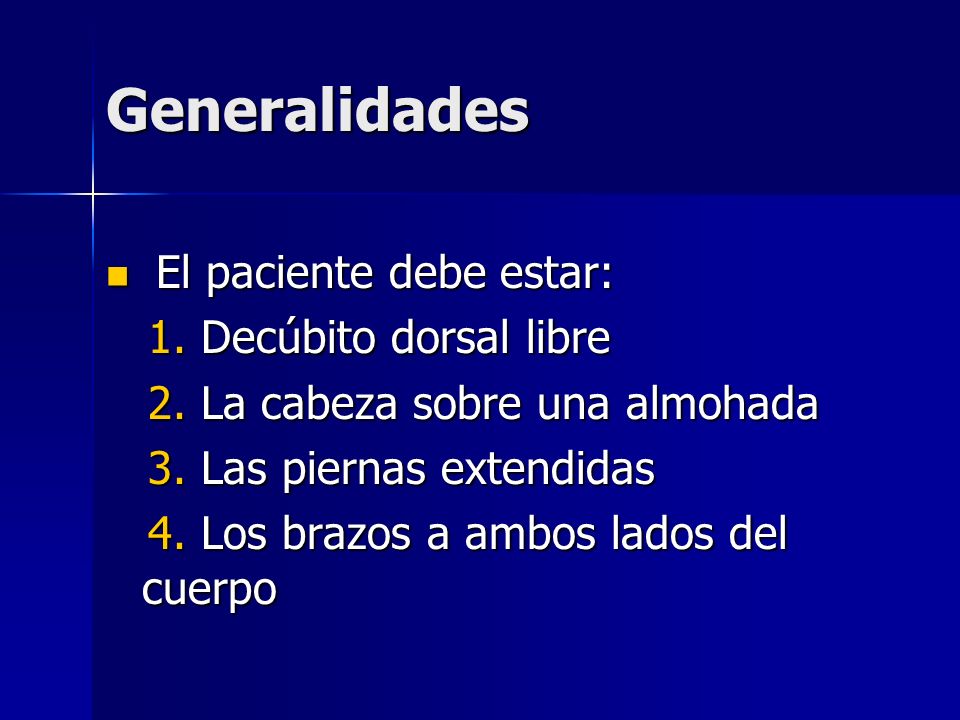 Generalidades

El paciente debe estar:
1. Decúbito dorsal libre
2. La cabeza sobre una almohada
3. Las piernas extendidas
4. Los brazos a ambos lados del cuerpo